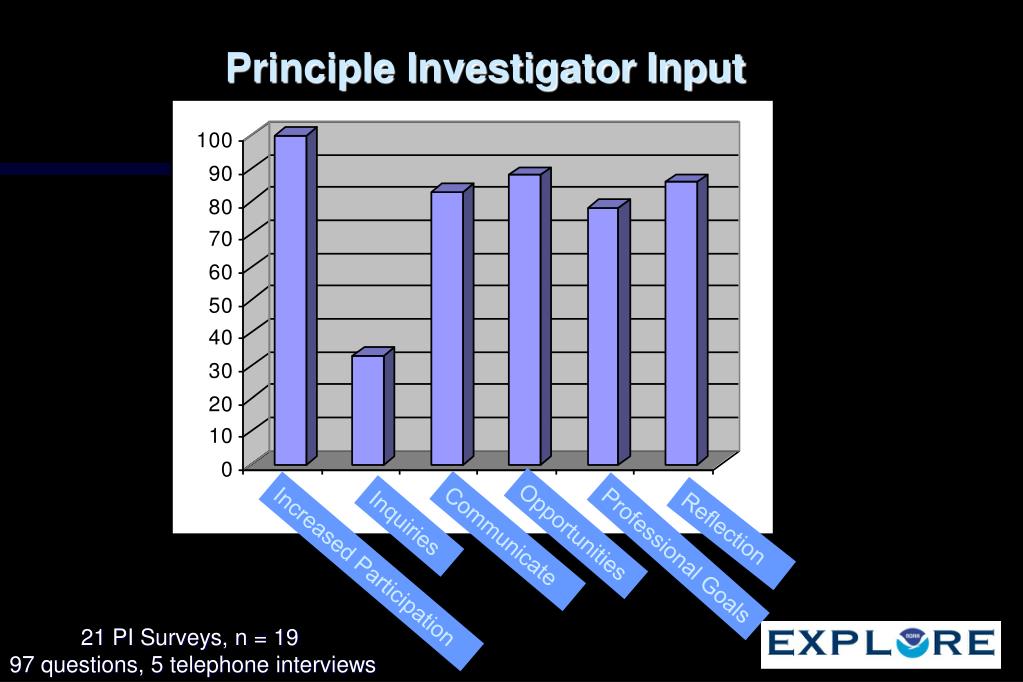 Principle Investigator Input

100
90
80
70
60
50
40
30
20
10
0

Increased Participation
Inquiries
Communicate
Opportunities
Professional Goals
Reflection

21 PI Surveys, n = 19
97 questions, 5 telephone interviews

EXPLORE